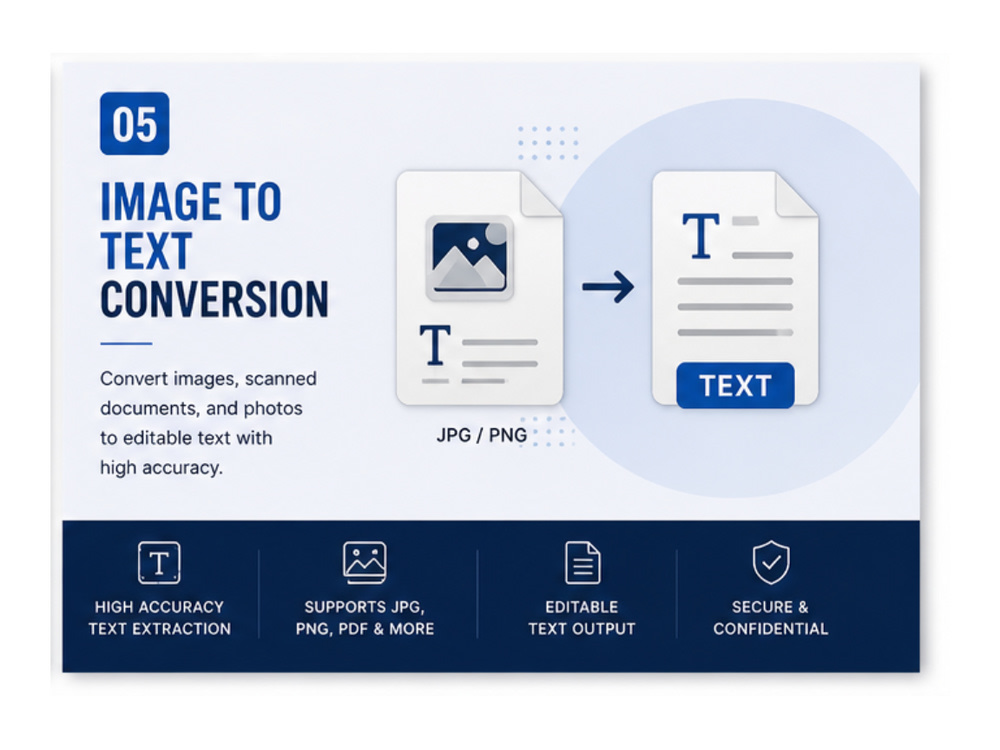 05

IMAGE TO TEXT CONVERSION

Convert images, scanned documents, and photos to editable text with high accuracy.

T

JPG / PNG

T

TEXT

T

HIGH ACCURACY TEXT EXTRACTION

SUPPORTS JPG, PNG, PDF & MORE

EDITABLE TEXT OUTPUT

SECURE & CONFIDENTIAL